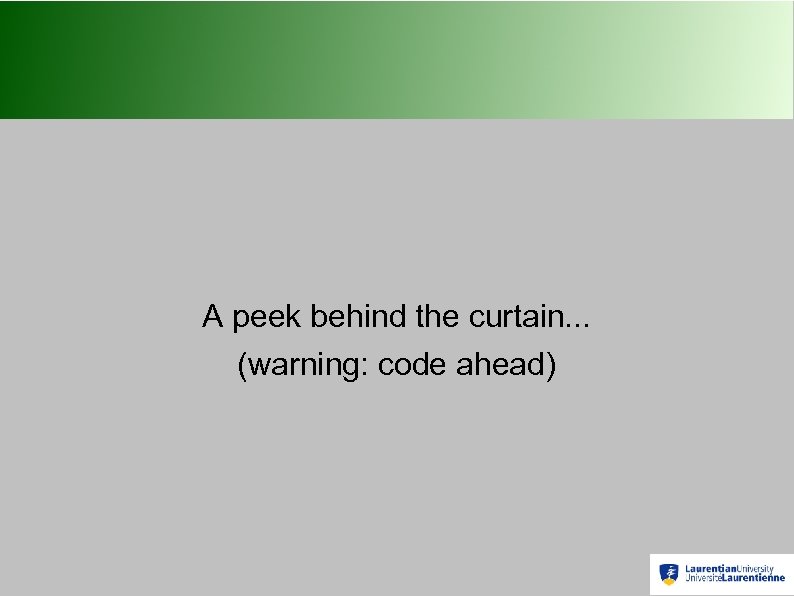 A peek behind the curtain...
(warning: code ahead)

LaurentianUniversity
UniversitéLaurentienne